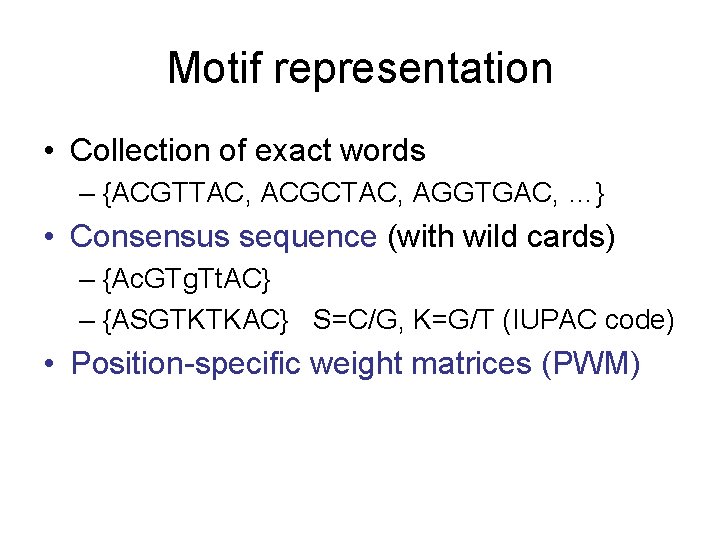 Motif representation

• Collection of exact words
– {ACGTTAC, ACGCTAC, AGGTGAC, ...}

• Consensus sequence (with wild cards)
– {AcGTgTtAC}
– {ASGTKTKAC} S=C/G, K=G/T (IUPAC code)

• Position-specific weight matrices (PWM)